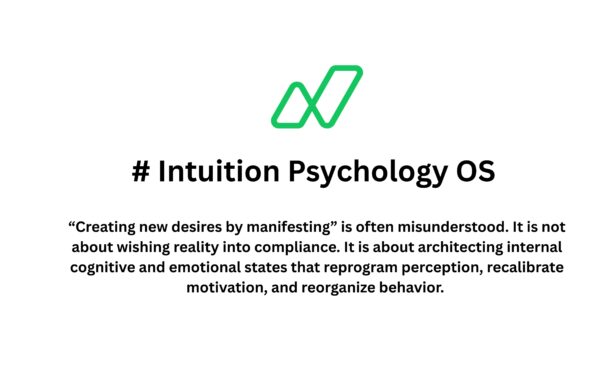 # Intuition Psychology OS

“Creating new desires by manifesting” is often misunderstood. It is not about wishing reality into compliance. It is about architecting internal cognitive and emotional states that reprogram perception, recalibrate motivation, and reorganize behavior.